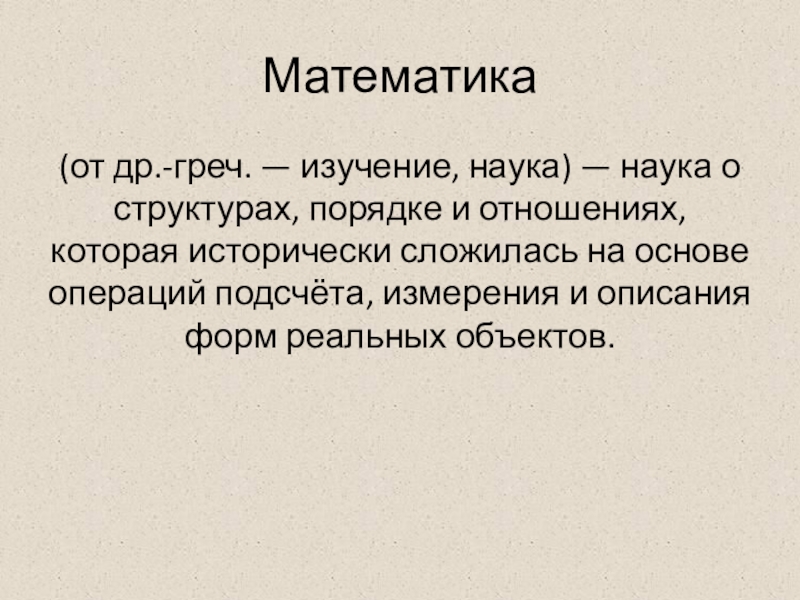 Математика

(от др.-греч. — изучение, наука) — наука о структурах, порядке и отношениях, которая исторически сложилась на основе операций подсчёта, измерения и описания форм реальных объектов.